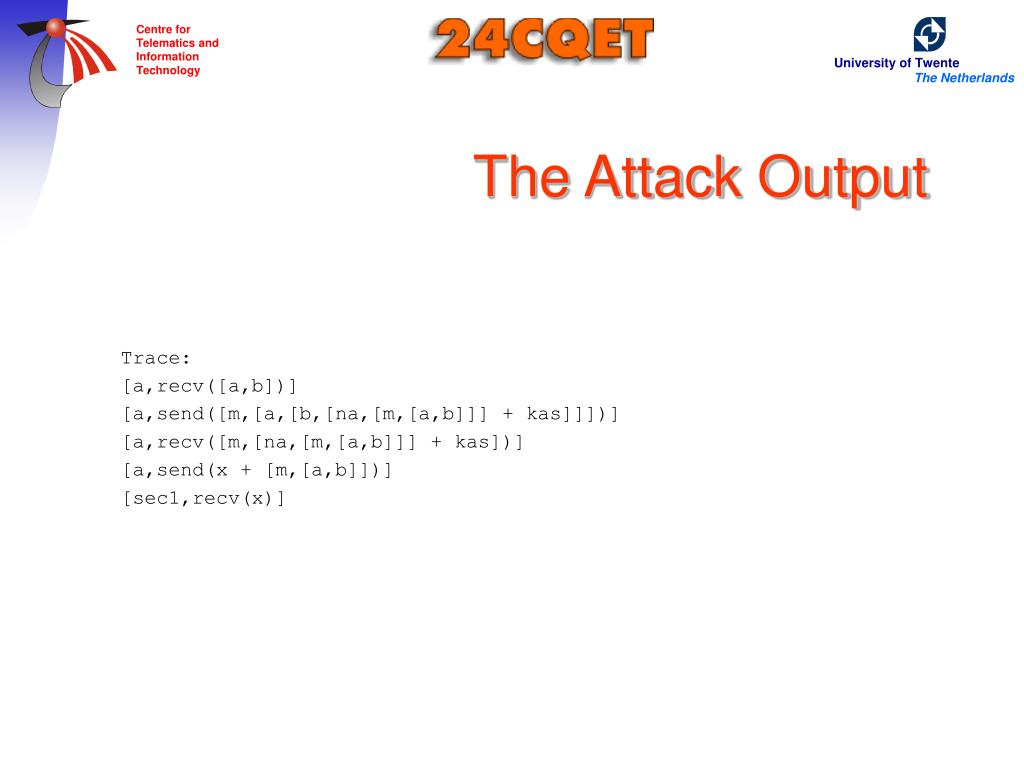 Centre for Telematics and Information Technology

24CQET

University of Twente
The Netherlands

The Attack Output

Trace:
[a,recv([a,b])]
[a,send([m,[a,[b,[na,[m,[a,b]]] + kas]]])]
[a,recv([m,[na,[m,[a,b]]] + kas])]
[a,send(x + [m,[a,b]])]
[sec1,recv(x)]